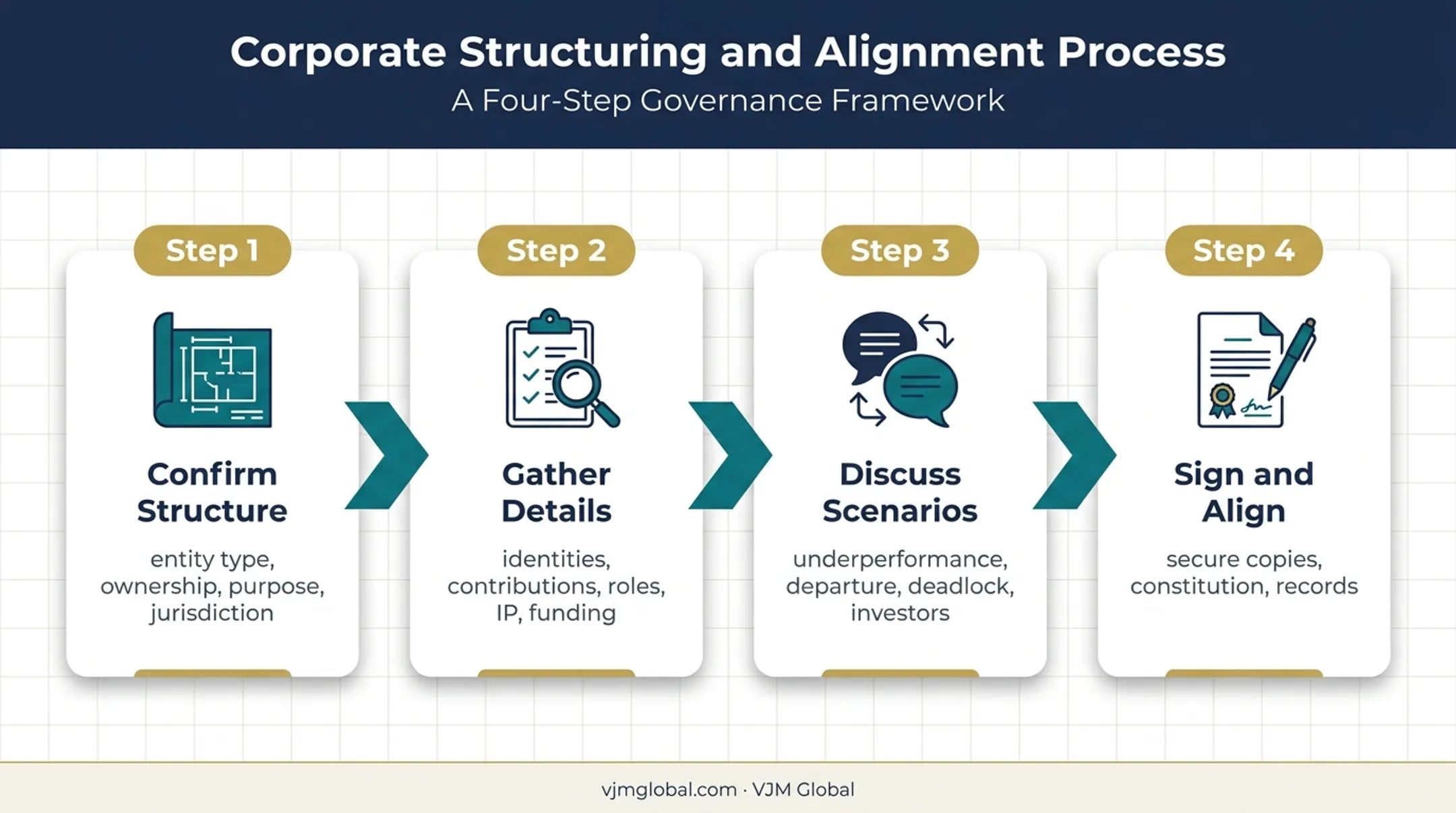 Corporate Structuring and Alignment Process
A Four-Step Governance Framework

Step 1
Confirm Structure
entity type, ownership, purpose, jurisdiction

Step 2
Gather Details
identities, contributions, roles, IP, funding

Step 3
Discuss Scenarios
underperformance, departure, deadlock, investors

Step 4
Sign and Align
secure copies, constitution, records

vjmglobal.com · VJM Global